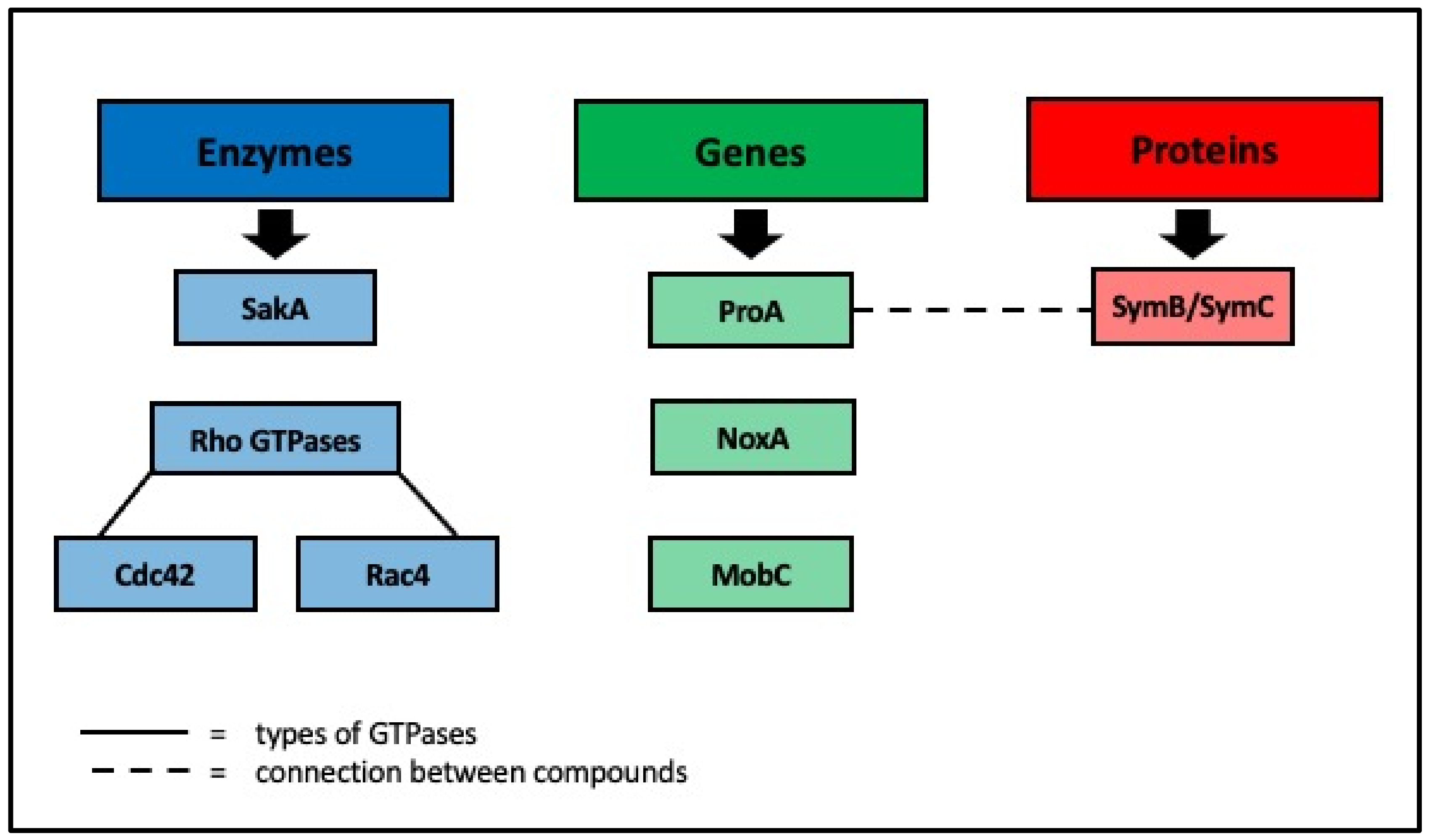 Enzymes

SakA

Rho GTPases

Cdc42

Rac4

Genes

ProA

NoxA

MobC

Proteins

SymB/SymC

= types of GTPases
= connection between compounds